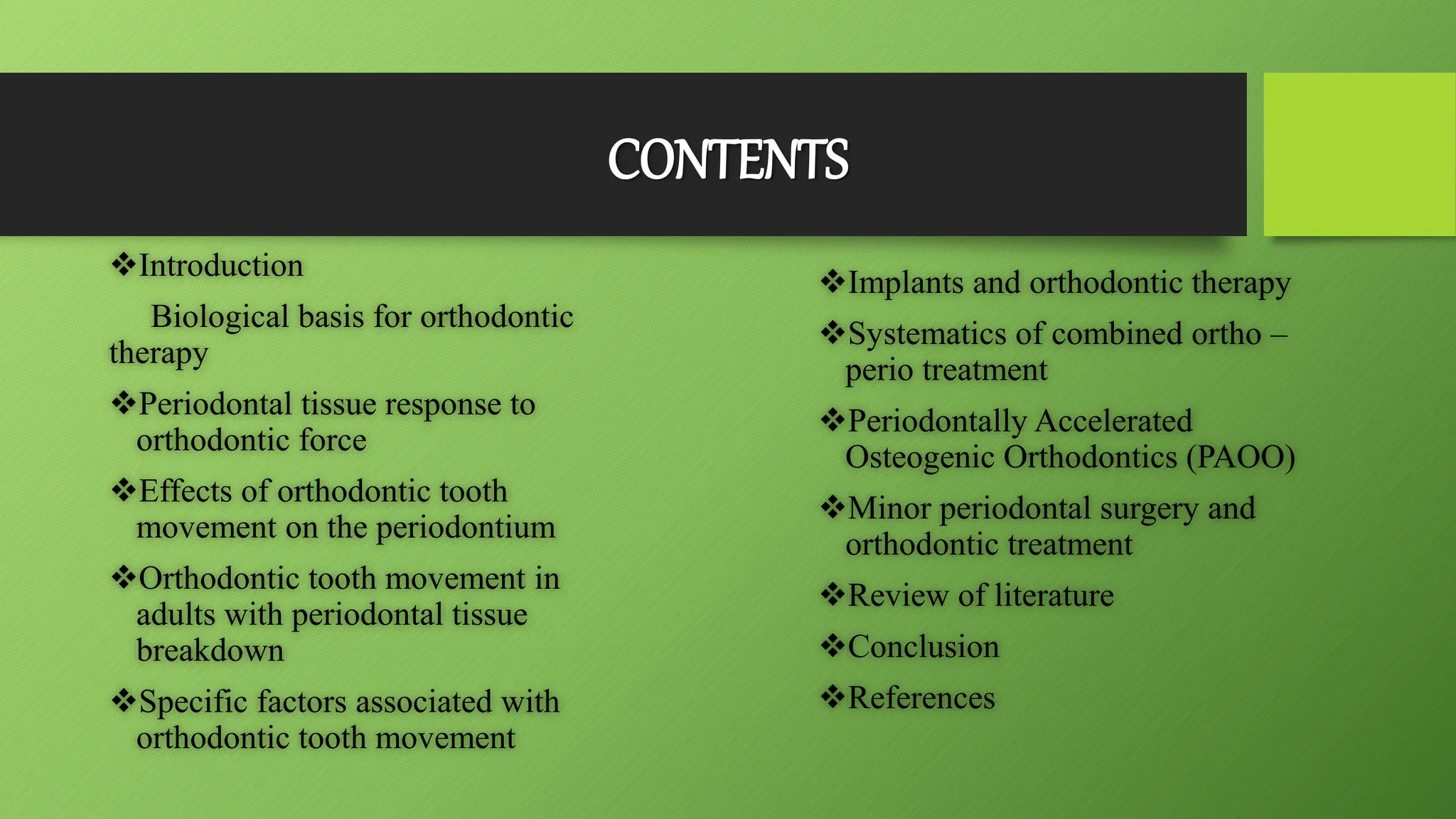 CONTENTS

❖Introduction

Biological basis for orthodontic therapy

❖Periodontal tissue response to orthodontic force

❖Effects of orthodontic tooth movement on the periodontium

❖Orthodontic tooth movement in adults with periodontal tissue breakdown

❖Specific factors associated with orthodontic tooth movement

❖Implants and orthodontic therapy

❖Systematics of combined ortho – perio treatment

❖Periodontally Accelerated Osteogenic Orthodontics (PAOO)

❖Minor periodontal surgery and orthodontic treatment

❖Review of literature

❖Conclusion

❖References